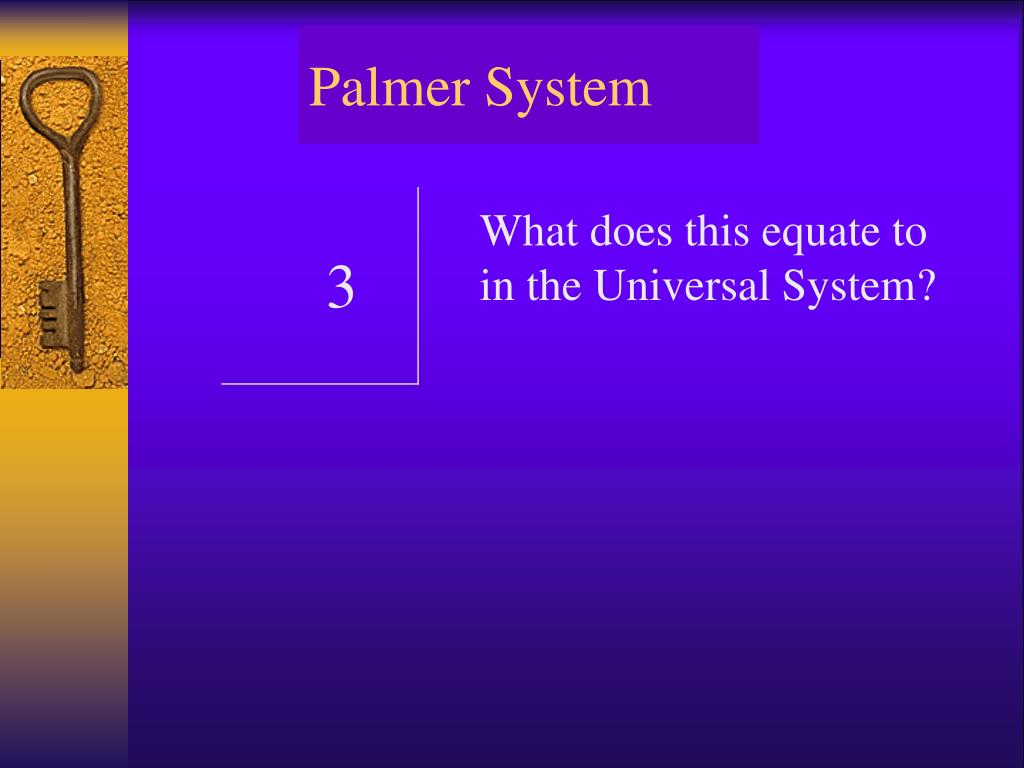 Palmer System

3

What does this equate to in the Universal System?